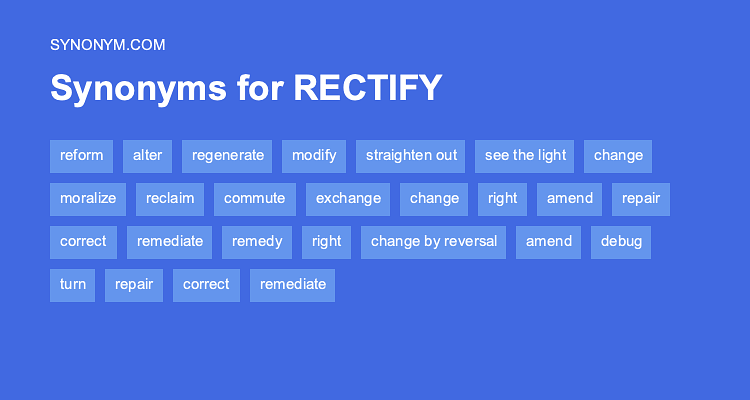 SYNONYM.COM

Synonyms for RECTIFY

reform alter regenerate modify straighten out see the light change moralize reclaim commute exchange change right amend repair correct remediate remedy right change by reversal amend debug turn repair correct remediate